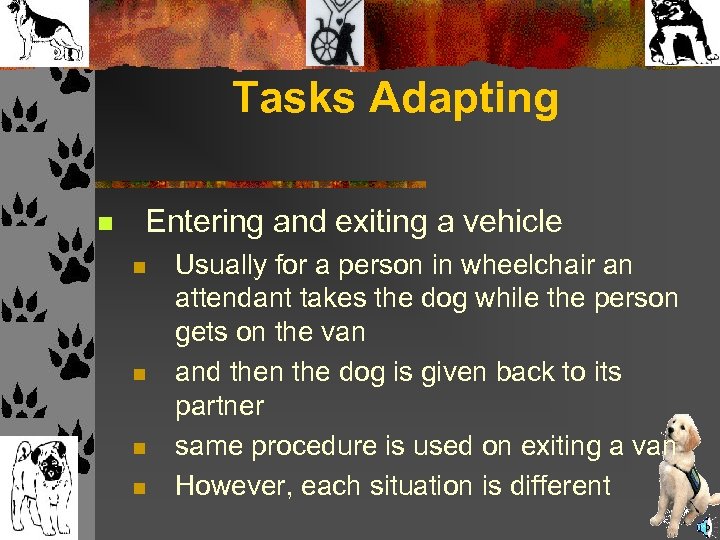 Tasks Adapting

Entering and exiting a vehicle

Usually for a person in wheelchair an attendant takes the dog while the person gets on the van

and then the dog is given back to its partner

same procedure is used on exiting a van

However, each situation is different